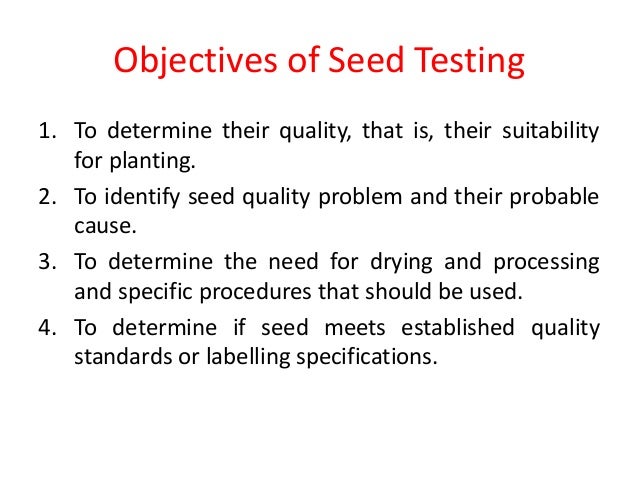 Objectives of Seed Testing

1. To determine their quality, that is, their suitability for planting.
2. To identify seed quality problem and their probable cause.
3. To determine the need for drying and processing and specific procedures that should be used.
4. To determine if seed meets established quality standards or labelling specifications.